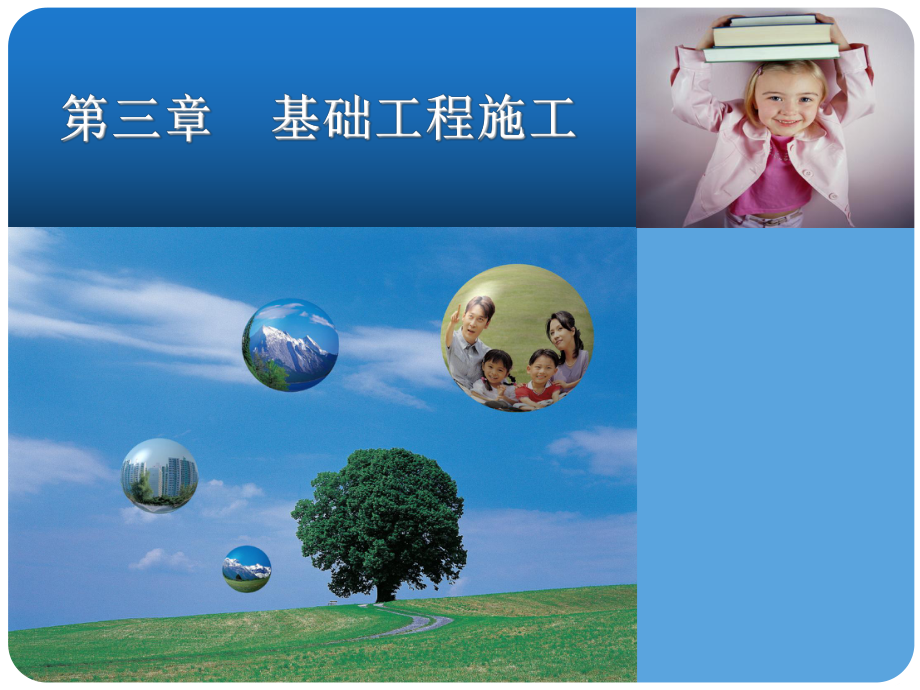 第三章　基础工程施工